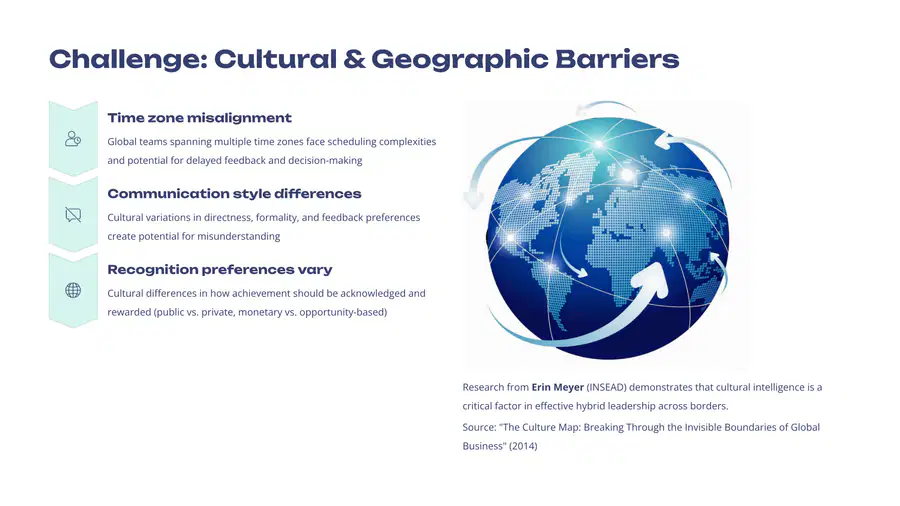 Challenge: Cultural & Geographic Barriers

Time zone misalignment

Global teams spanning multiple time zones face scheduling complexities and potential for delayed feedback and decision-making

Communication style differences

Cultural variations in directness, formality, and feedback preferences create potential for misunderstanding

Recognition preferences vary

Cultural differences in how achievement should be acknowledged and rewarded (public vs. private, monetary vs. opportunity-based)

Research from Erin Meyer (INSEAD) demonstrates that cultural intelligence is a critical factor in effective hybrid leadership across borders.

Source: "The Culture Map: Breaking Through the Invisible Boundaries of Global Business" (2014)